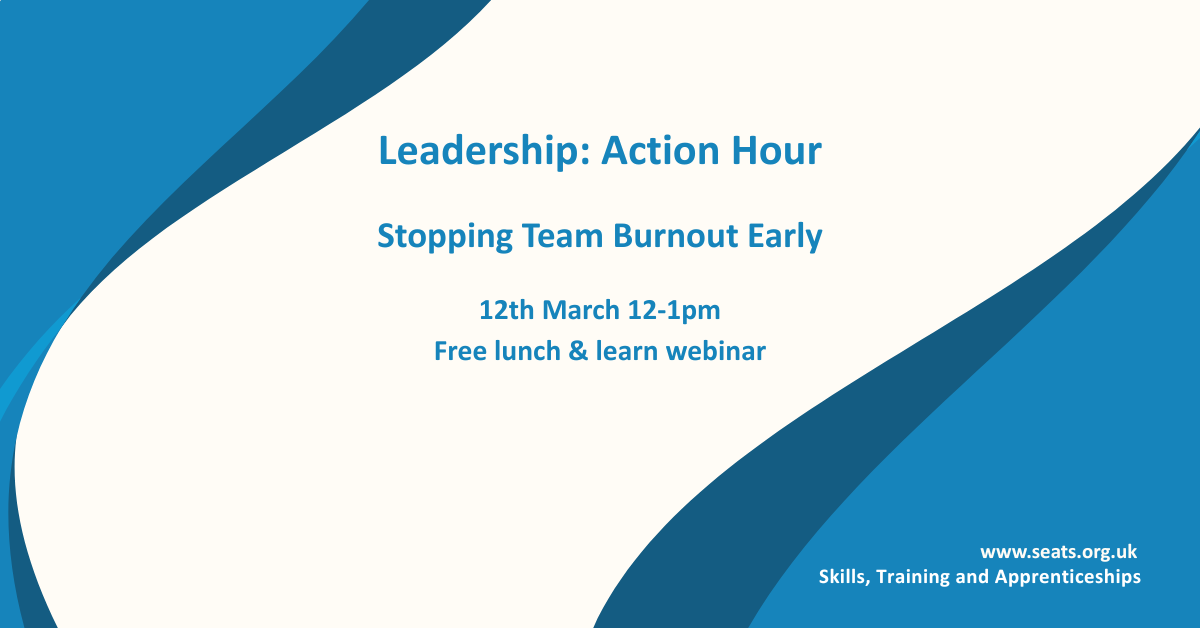 Leadership: Action Hour

Stopping Team Burnout Early

12th March 12-1pm
Free lunch & learn webinar

www.seats.org.uk
Skills, Training and Apprenticeships